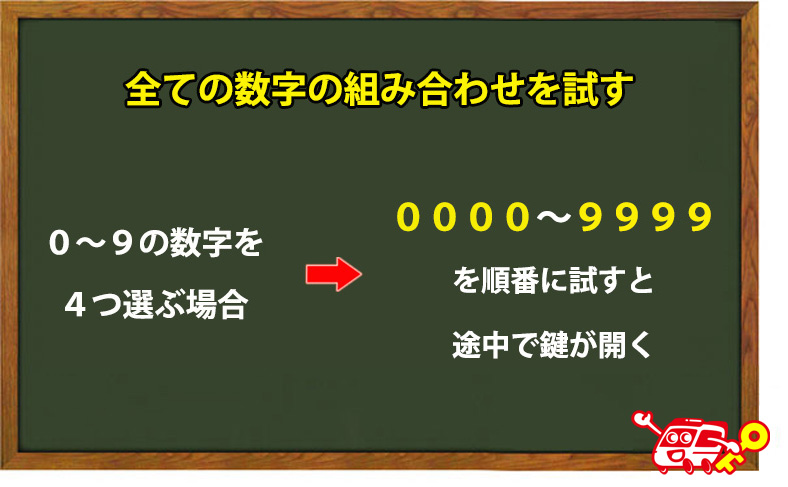 全ての数字の組み合わせを試す

０～９の数字を

４つ選ぶ場合

００００～９９９９

を順番に試すと

途中で鍵が開く